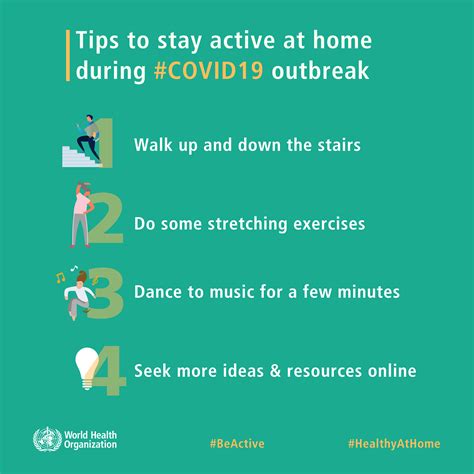 Tips to stay active at home during #COVID19 outbreak

1 Walk up and down the stairs

2 Do some stretching exercises

3 Dance to music for a few minutes

4 Seek more ideas & resources online

World Health Organization

#BeActive

#HealthyAtHome